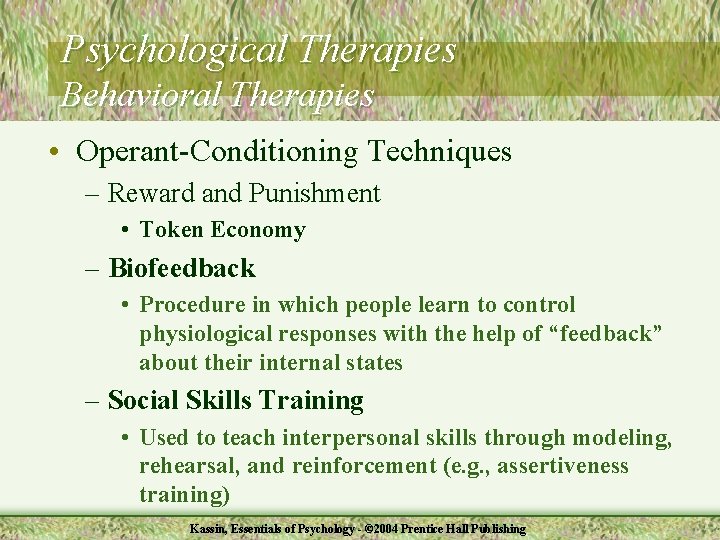 Psychological Therapies
Behavioral Therapies

• Operant-Conditioning Techniques
– Reward and Punishment
• Token Economy
– Biofeedback
• Procedure in which people learn to control physiological responses with the help of “feedback” about their internal states
– Social Skills Training
• Used to teach interpersonal skills through modeling, rehearsal, and reinforcement (e.g., assertiveness training)

Kassin, Essentials of Psychology - ©2004 Prentice Hall Publishing